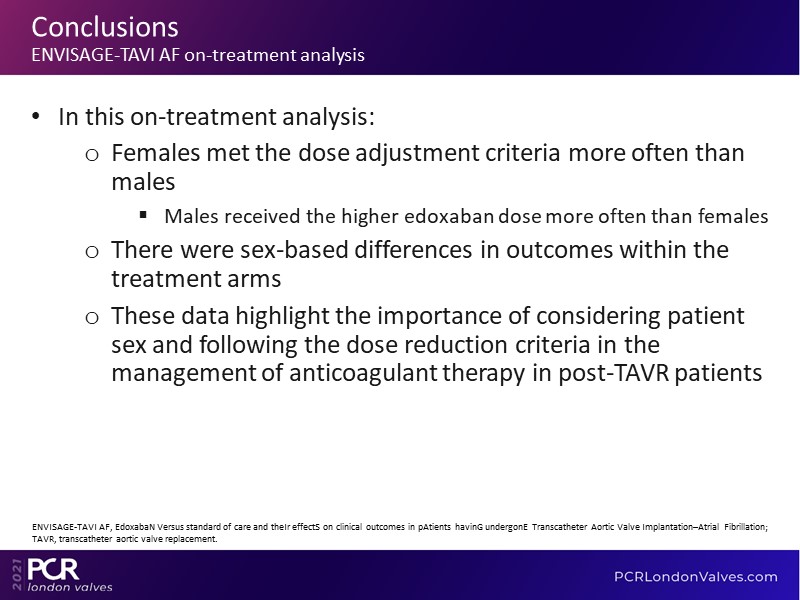 Conclusions
ENVISAGE-TAVI AF on-treatment analysis

• In this on-treatment analysis:
  o Females met the dose adjustment criteria more often than males
    ▪ Males received the higher edoxaban dose more often than females
  o There were sex-based differences in outcomes within the treatment arms
  o These data highlight the importance of considering patient sex and following the dose reduction criteria in the management of anticoagulant therapy in post-TAVR patients

ENVISAGE-TAVI AF, EdoxabaN Versus standard of care and theIr effectS on clinical outcomes in pAtients havinG undergonE Transcatheter Aortic Valve Implantation–Atrial Fibrillation; TAVR, transcatheter aortic valve replacement.

2021 PCR london valves

PCRLondonValves.com